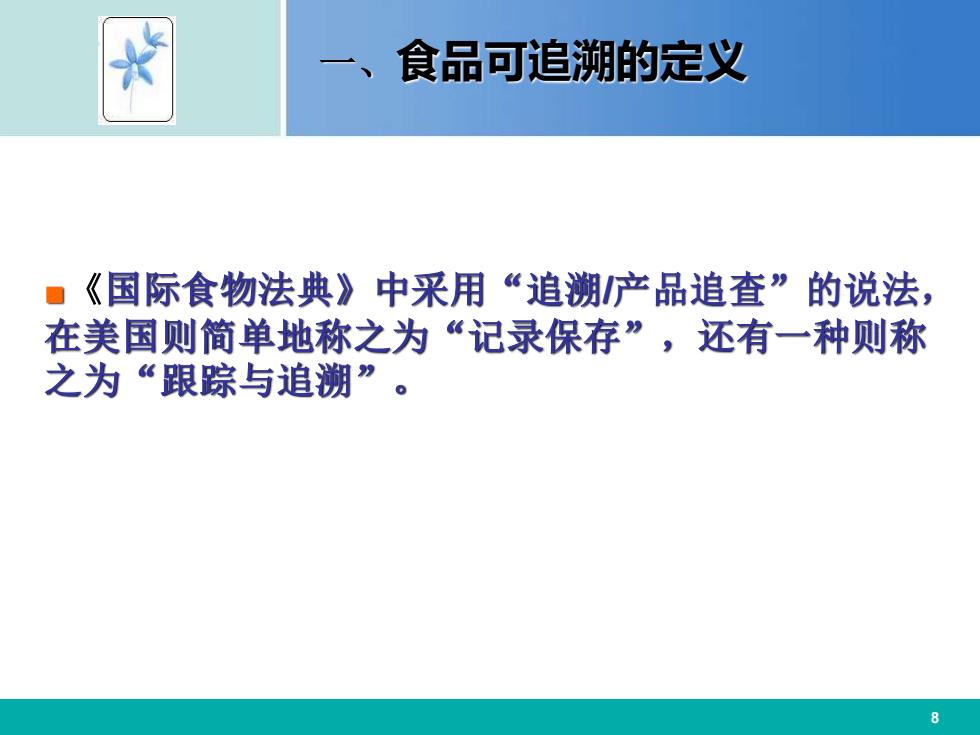 一、食品可追溯的定义

《国际食物法典》中采用“追溯/产品追查”的说法，在美国则简单地称之为“记录保存”，还有一种则称之为“跟踪与追溯”。

8